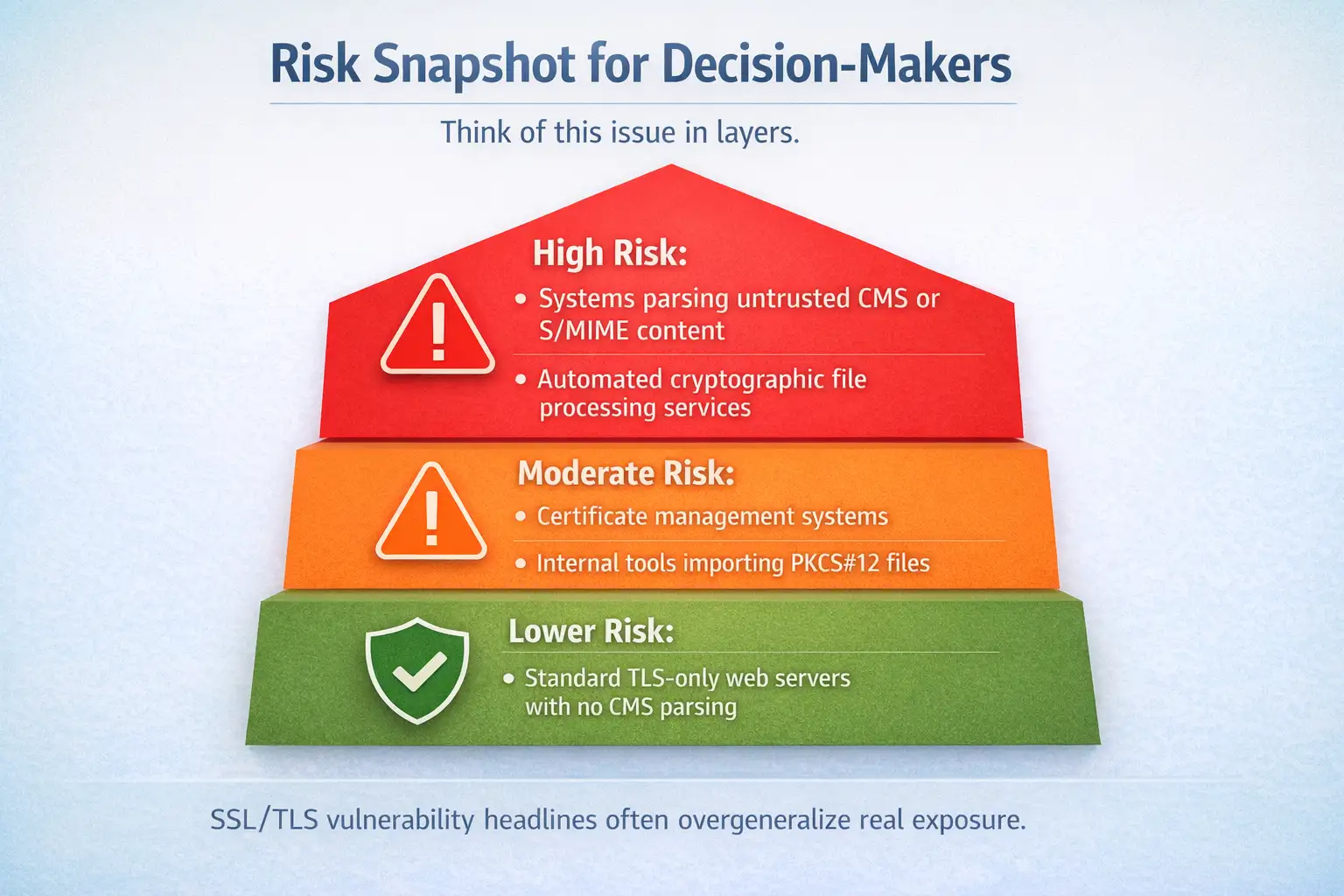 Risk Snapshot for Decision-Makers

Think of this issue in layers.

High Risk:

• Systems parsing untrusted CMS or S/MIME content

• Automated cryptographic file processing services

Moderate Risk:

• Certificate management systems

• Internal tools importing PKCS#12 files

Lower Risk:

• Standard TLS-only web servers with no CMS parsing

SSL/TLS vulnerability headlines often overgeneralize real exposure.